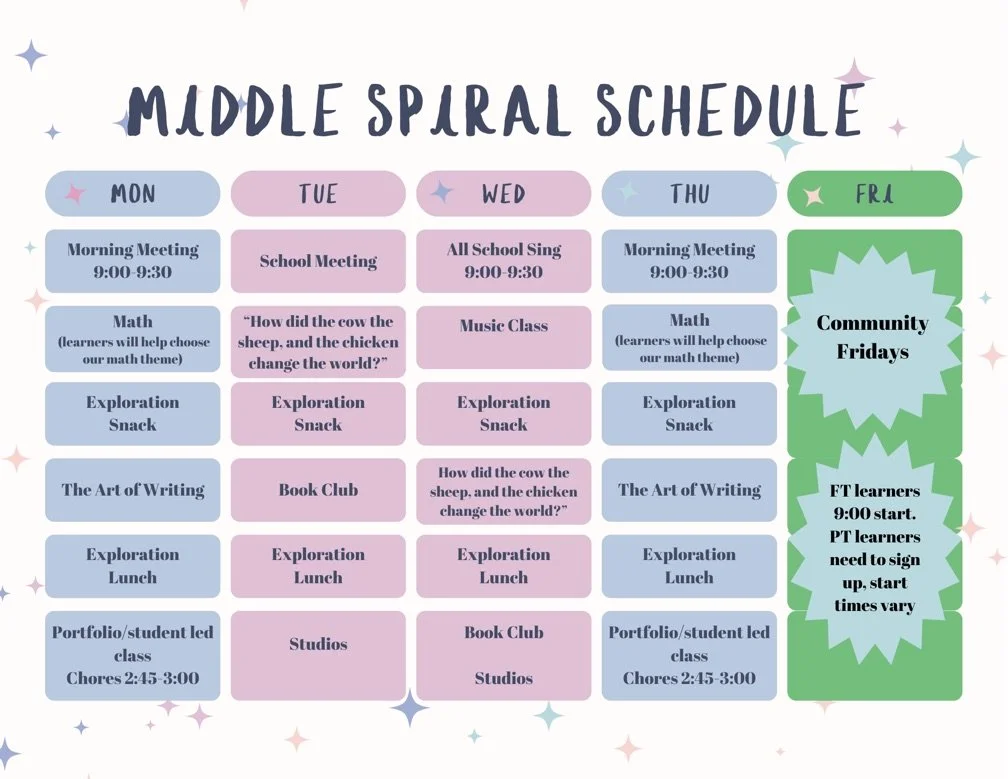 MIDDLE SPIRAL SCHEDULE

| MON | TUE | WED | THU | FRI |
|---|---|---|---|---|
| Morning Meeting 9:00-9:30 | School Meeting | All School Sing 9:00-9:30 | Morning Meeting 9:00-9:30 | Community Fridays |
| Math (learners will help choose our math theme) | "How did the cow the sheep, and the chicken change the world?" | Music Class | Math (learners will help choose our math theme) | |
| Exploration Snack | Exploration Snack | Exploration Snack | Exploration Snack | |
| The Art of Writing | Book Club | How did the cow the sheep, and the chicken change the world?" | The Art of Writing | FT learners 9:00 start. PT learners need to sign up, start times vary |
| Exploration Lunch | Exploration Lunch | Exploration Lunch | Exploration Lunch | |
| Portfolio/student led class Chores 2:45-3:00 | Studios | Book Club Studios | Portfolio/student led class Chores 2:45-3:00 | |